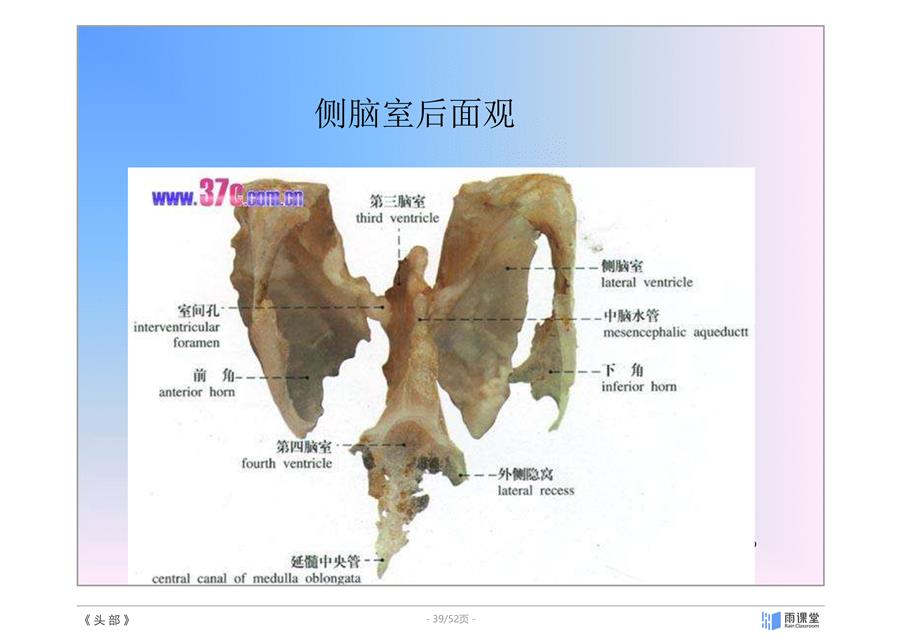 侧脑室后面观

www.37c.com.cn

第三脑室
third ventricle

侧脑室
lateral ventricle

室间孔
interventricular foramen

中脑水管
mesencephalic aqueductt

前 角
anterior horn

下 角
inferior horn

第四脑室
fourth ventricle

外侧隐窝
lateral recess

延髓中央管
central canal of medulla oblongata

《头部》

- 39/52页 -

雨课堂
Rain Classroom